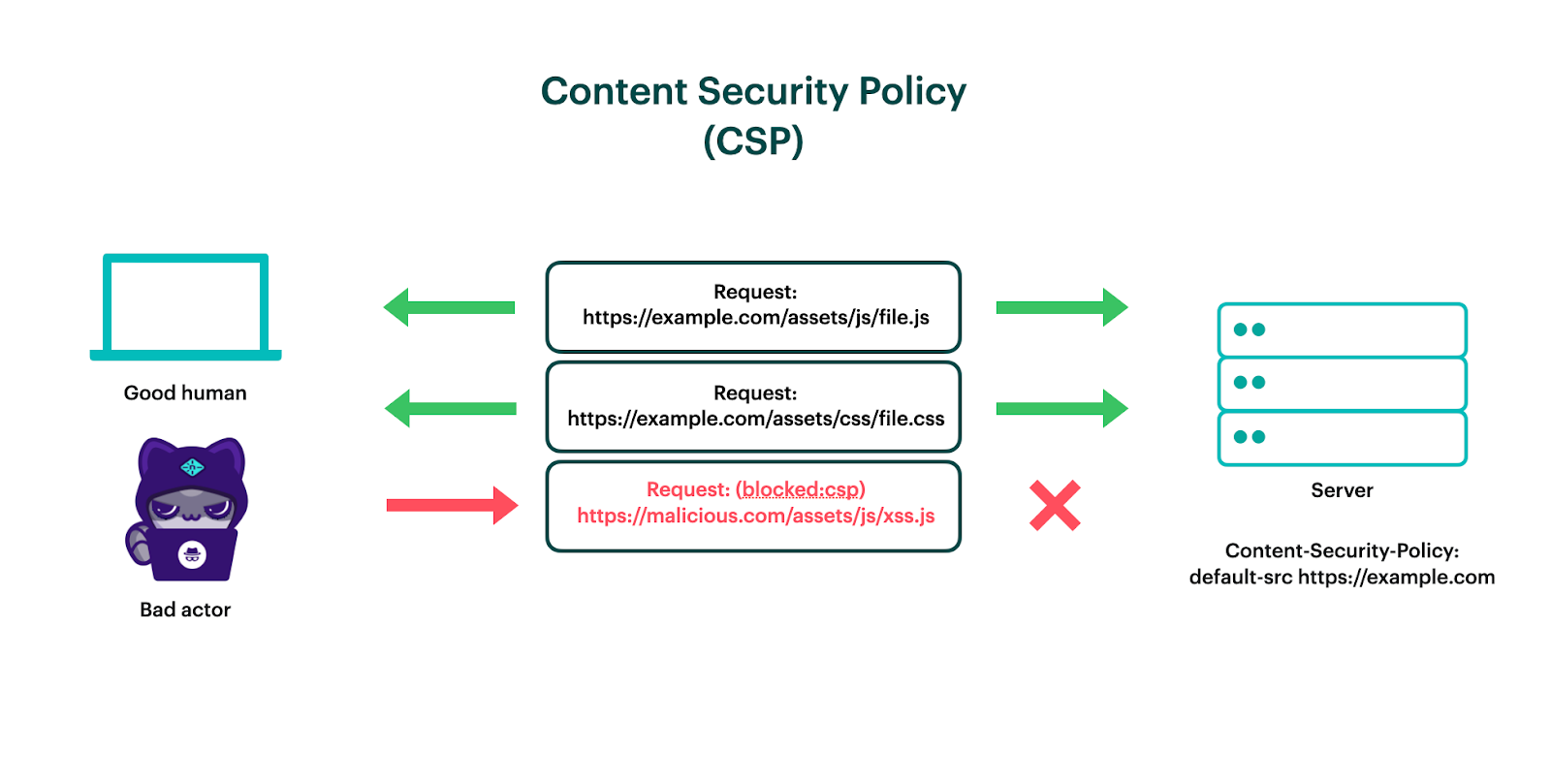 Content Security Policy
(CSP)

Good human

Bad actor

Request:
https://example.com/assets/js/file.js

Request:
https://example.com/assets/css/file.css

Request: (blocked:csp)
https://malicious.com/assets/js/xss.js

Server

Content-Security-Policy:
default-src https://example.com